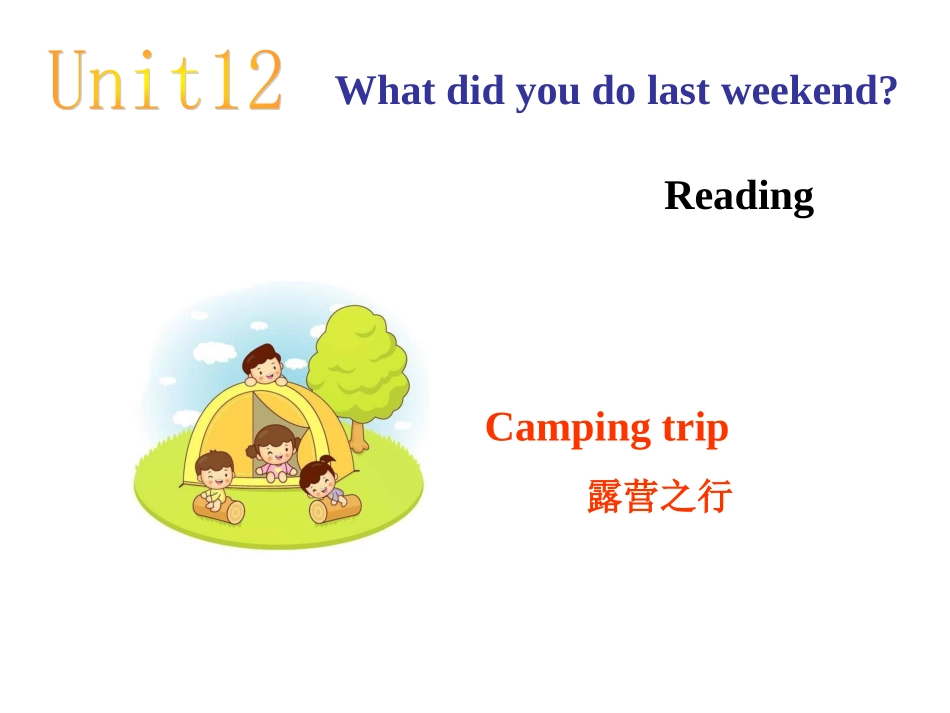 Unit12 What did you do last weekend?

Reading

Camping trip

露营之行